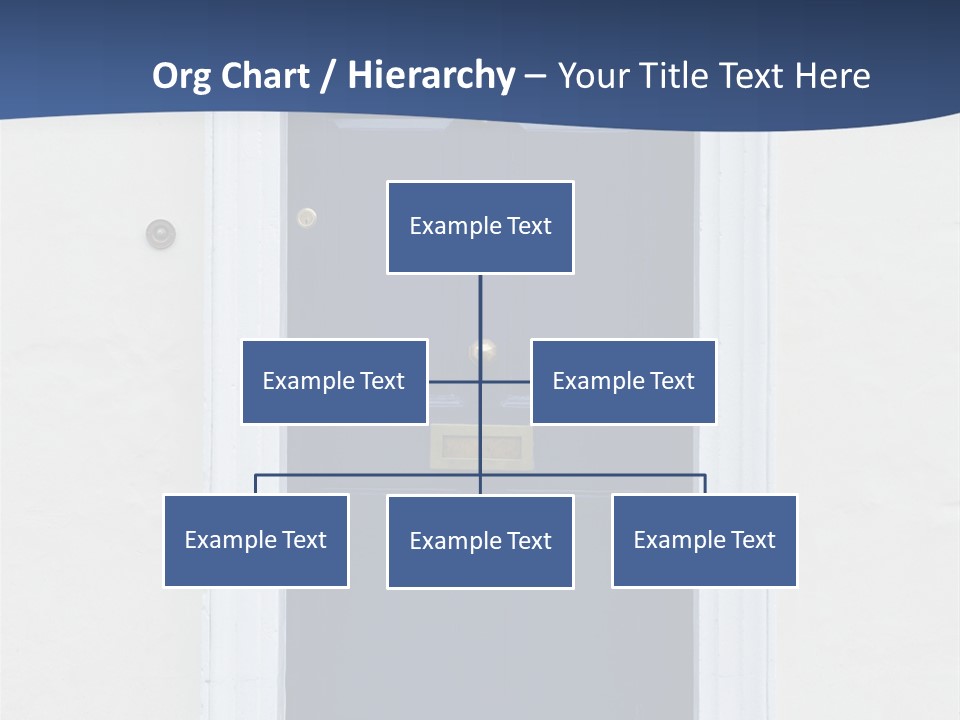 Org Chart / Hierarchy – Your Title Text Here

Example Text

Example Text

Example Text

Example Text

Example Text

Example Text